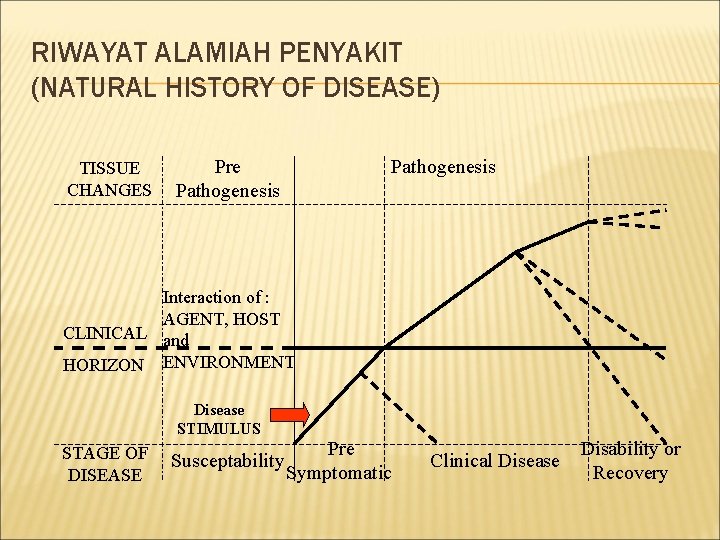 RIWAYAT ALAMIAH PENYAKIT
(NATURAL HISTORY OF DISEASE)

TISSUE CHANGES

Pre Pathogenesis

Pathogenesis

Interaction of : AGENT, HOST and ENVIRONMENT

CLINICAL HORIZON

Disease STIMULUS

STAGE OF DISEASE

Susceptability

Pre Symptomatic

Clinical Disease

Disability or Recovery